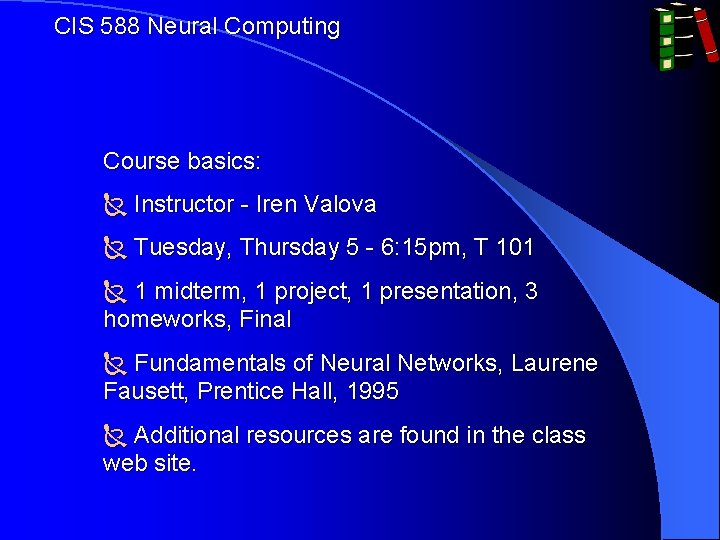 CIS 588 Neural Computing

Course basics:

Instructor - Iren Valova

Tuesday, Thursday 5 - 6:15pm, T 101

1 midterm, 1 project, 1 presentation, 3 homeworks, Final

Fundamentals of Neural Networks, Laurene Fausett, Prentice Hall, 1995

Additional resources are found in the class web site.